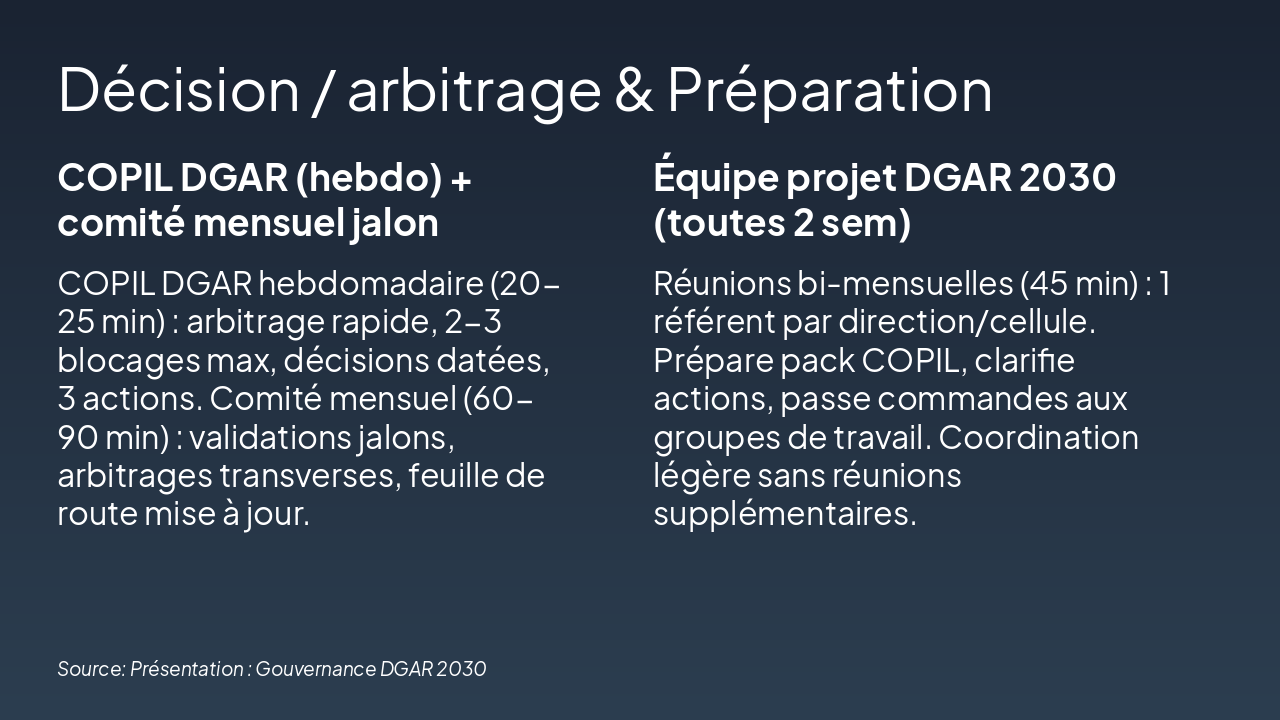 Décision / arbitrage & Préparation

COPIL DGAR (hebdo) + comité mensuel jalon

COPIL DGAR hebdomadaire (20–25 min) : arbitrage rapide, 2–3 blocages max, décisions datées, 3 actions. Comité mensuel (60–90 min) : validations jalons, arbitrages transverses, feuille de route mise à jour.

Équipe projet DGAR 2030 (toutes 2 sem)

Réunions bi-mensuelles (45 min) : 1 référent par direction/cellule. Prépare pack COPIL, clarifie actions, passe commandes aux groupes de travail. Coordination légère sans réunions supplémentaires.

Source: Présentation : Gouvernance DGAR 2030